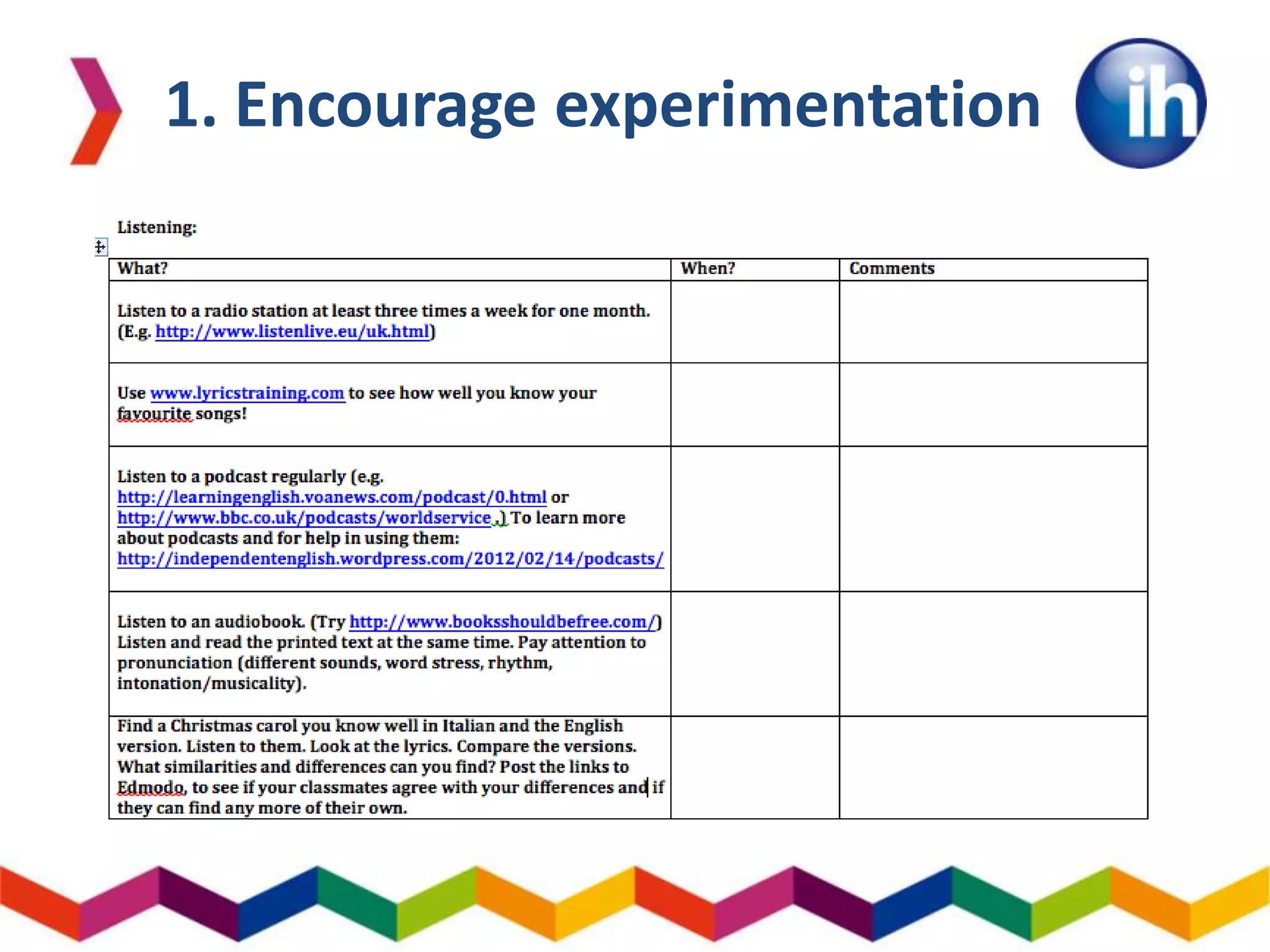 1. Encourage experimentation

ih

Listening:

| What? | When? | Comments |
|---|---|---|
| Listen to a radio station at least three times a week for one month. (E.g. http://www.listenlive.eu/uk.html) | | |
| Use www.lyricstraining.com to see how well you know your favourite songs! | | |
| Listen to a podcast regularly (e.g. http://learningenglish.voanews.com/podcast/0.html or http://www.bbc.co.uk/podcasts/worldservice .) To learn more about podcasts and for help in using them: http://independentenglish.wordpress.com/2012/02/14/podcasts/ | | |
| Listen to an audiobook. (Try http://www.booksshouldbefree.com/) Listen and read the printed text at the same time. Pay attention to pronunciation (different sounds, word stress, rhythm, intonation/musicality). | | |
| Find a Christmas carol you know well in Italian and the English version. Listen to them. Look at the lyrics. Compare the versions. What similarities and differences can you find? Post the links to Edmodo, to see if your classmates agree with your differences and if they can find any more of their own. | | |